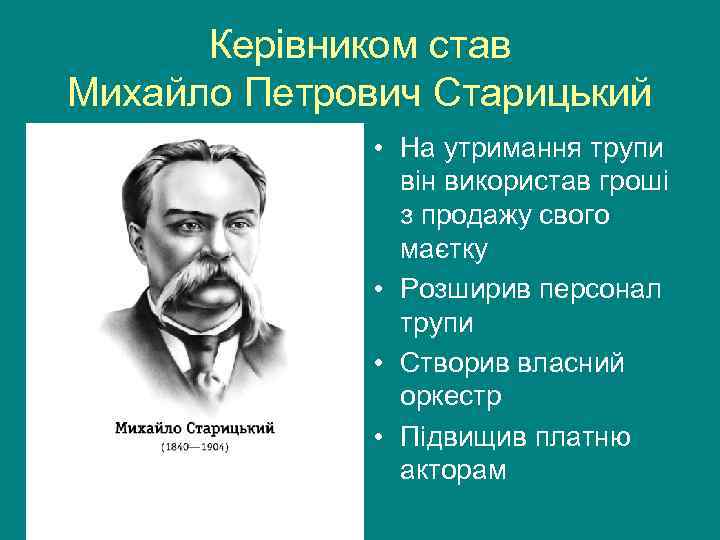 Керівником став
Михайло Петрович Старицький

Михайло Старицький
(1840—1904)

• На утримання трупи він використав гроші з продажу свого маєтку
• Розширив персонал трупи
• Створив власний оркестр
• Підвищив платню акторам